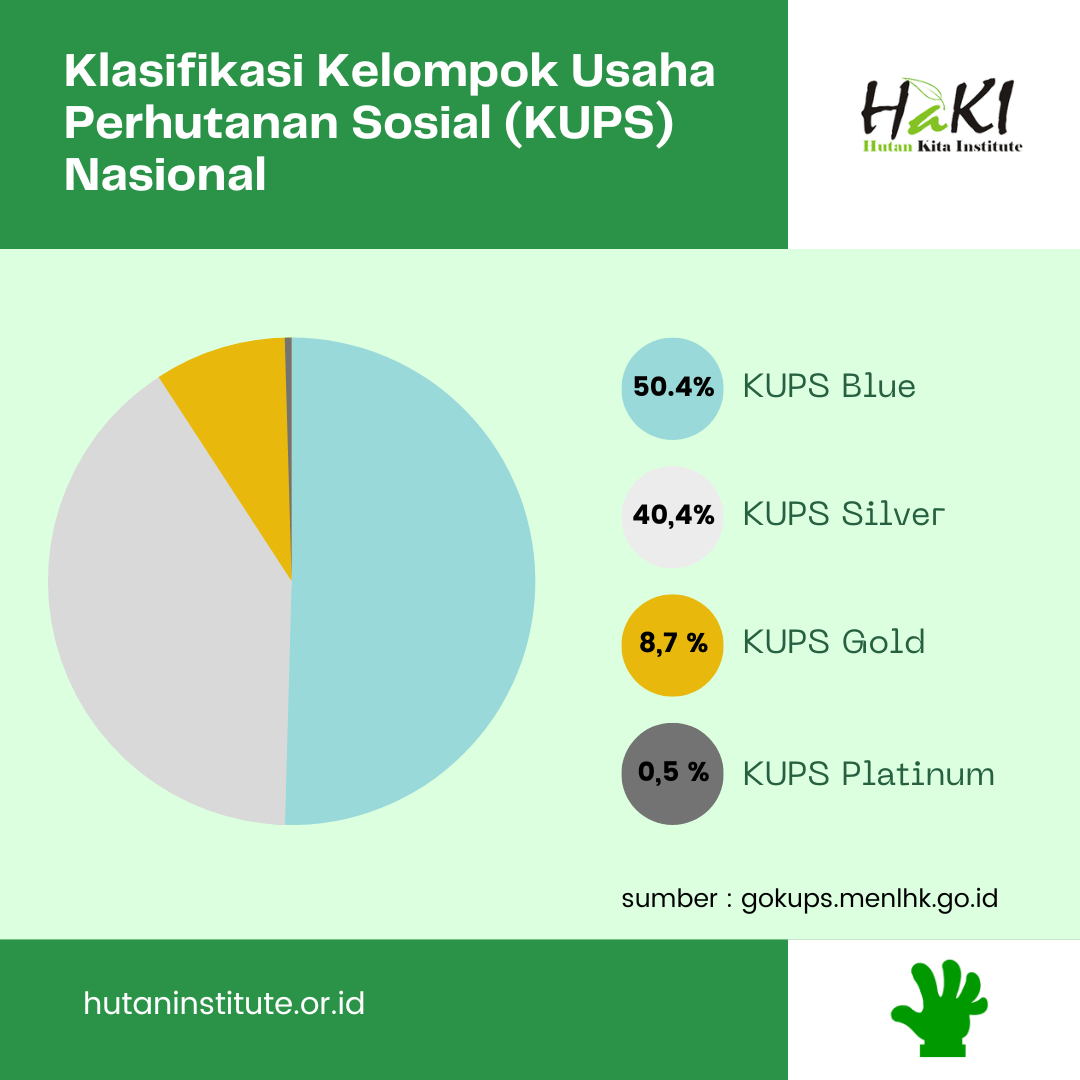 Klasifikasi Kelompok Usaha Perhutanan Sosial (KUPS) Nasional

HaKI
Hutan Kita Institute

50.4% KUPS Blue

40,4% KUPS Silver

8,7 % KUPS Gold

0,5 % KUPS Platinum

sumber : gokups.menlhk.go.id

hutaninstitute.or.id